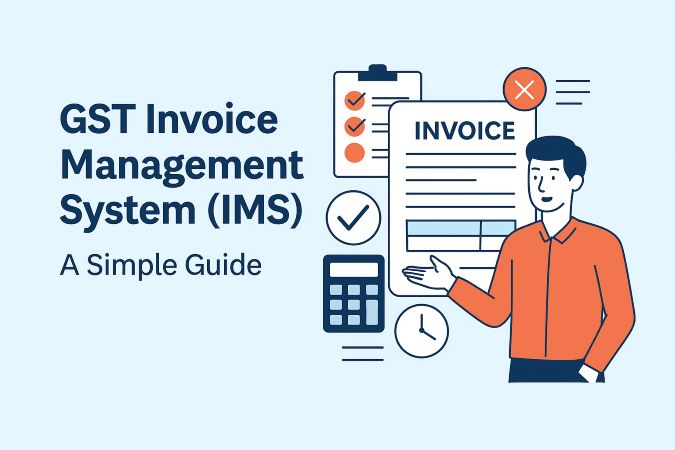 GST Invoice Management System (IMS)

A Simple Guide

INVOICE